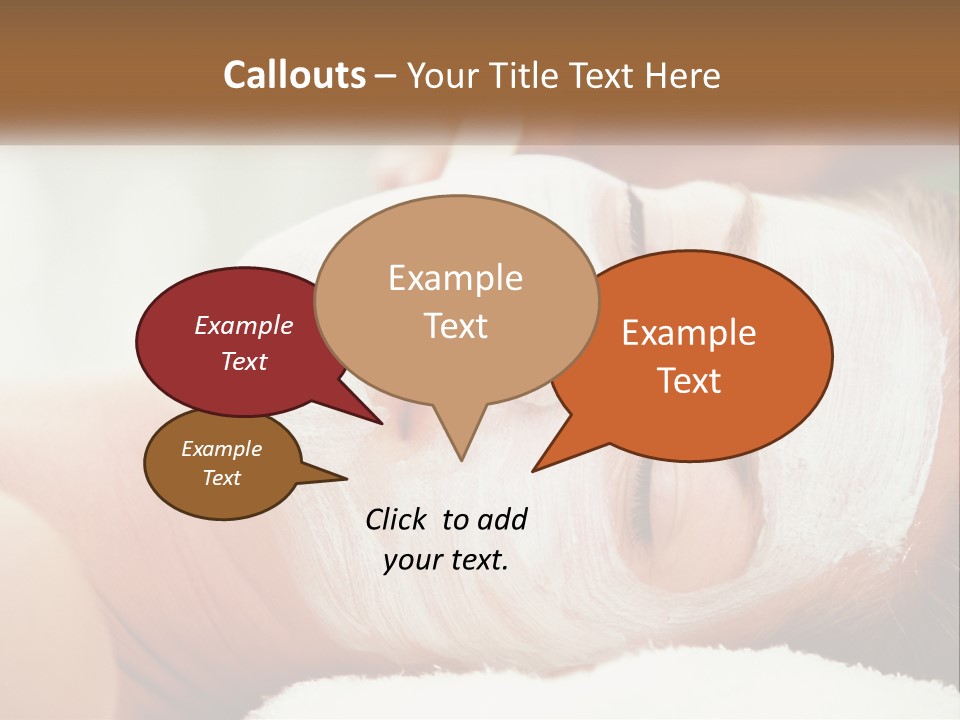 Callouts – Your Title Text Here

Example Text

Example Text

Example Text

Example Text

Click to add your text.